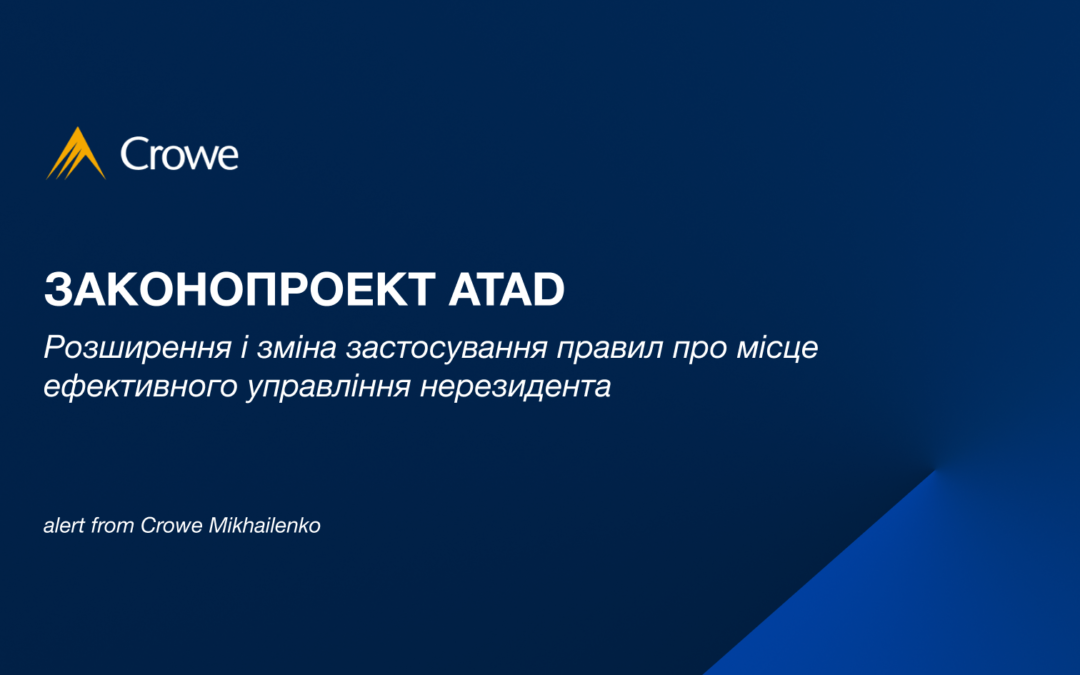 Crowe

ЗАКОНОПРОЕКТ ATAD

Розширення і зміна застосування правил про місце ефективного управління нерезидента

alert from Crowe Mikhailenko